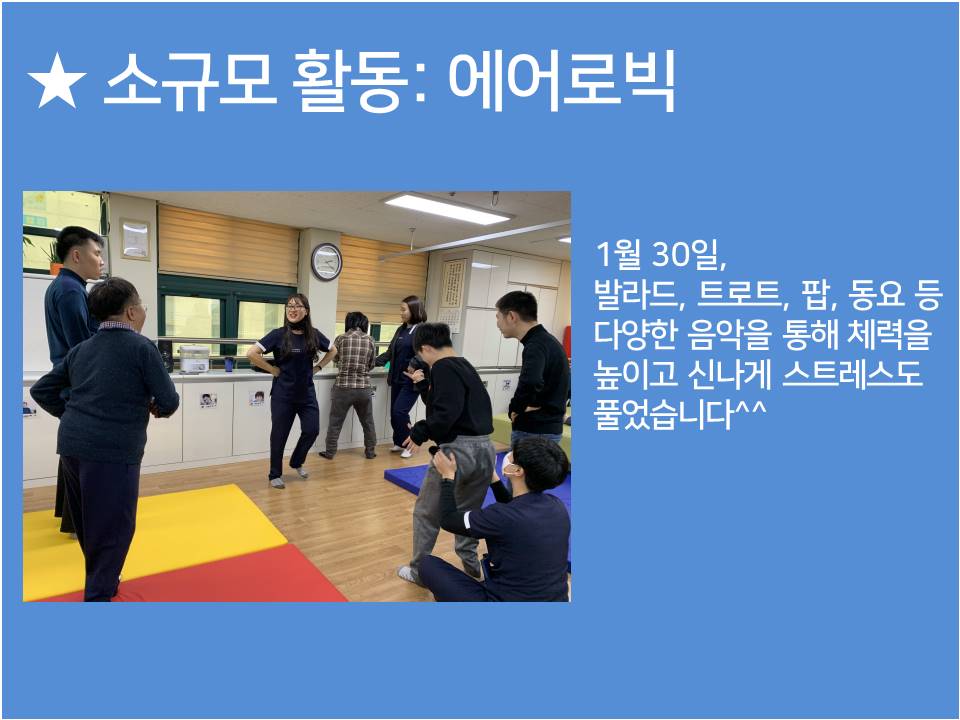 ★ 소규모 활동: 에어로빅

1월 30일,
발라드, 트로트, 팝, 동요 등 다양한 음악을 통해 체력을 높이고 신나게 스트레스도 풀었습니다^^